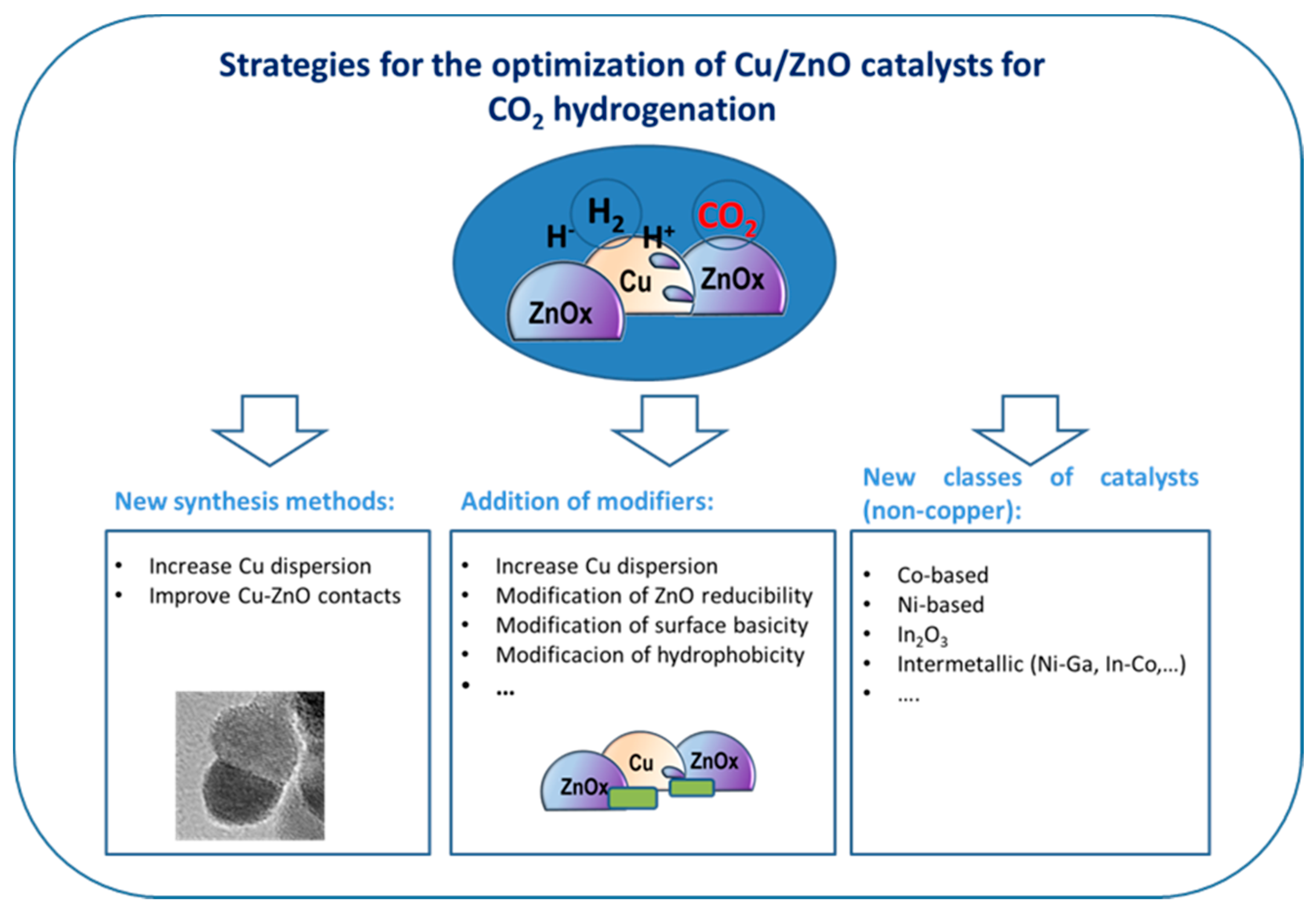 Strategies for the optimization of Cu/ZnO catalysts for $CO_2$ hydrogenation

$H_2$ $CO_2$
$H^-$ $H^+$
Cu
ZnOx
ZnOx

New synthesis methods:

- Increase Cu dispersion
- Improve Cu-ZnO contacts

Addition of modifiers:

- Increase Cu dispersion
- Modification of ZnO reducibility
- Modification of surface basicity
- Modificacion of hydrophobicity
- …

Cu
ZnOx
ZnOx

New classes of catalysts (non-copper):

- Co-based
- Ni-based
- $In_2O_3$
- Intermetallic (Ni-Ga, In-Co,…)
- ….